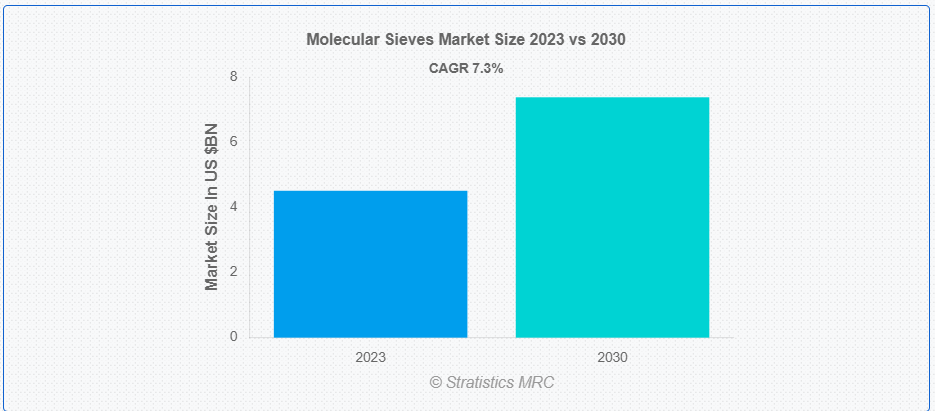 Molecular Sieves Market Size 2023 vs 2030

CAGR 7.3%

Market Size In US $BN

8
6
4
2
0

2023
2030

© Stratistics MRC